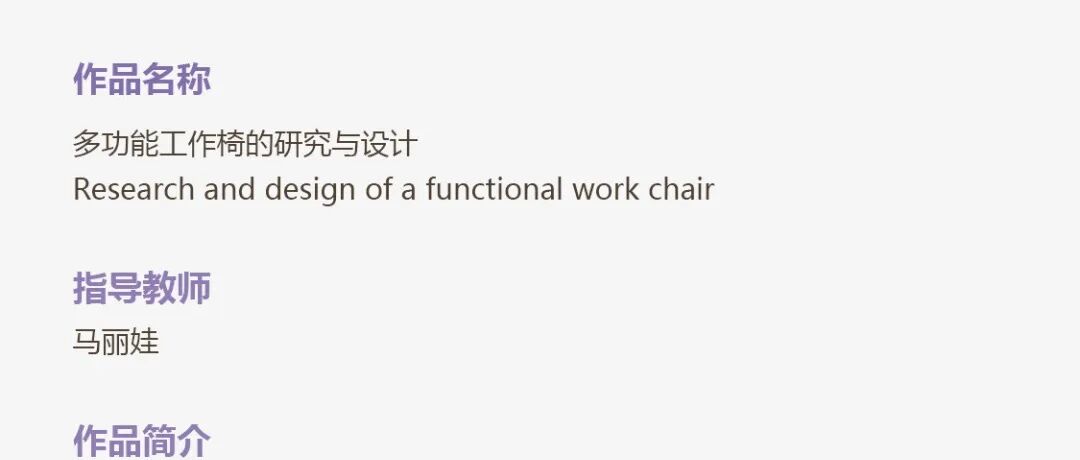 作品名称

多功能工作椅的研究与设计
Research and design of a functional work chair

指导教师

马丽娃

作品简介